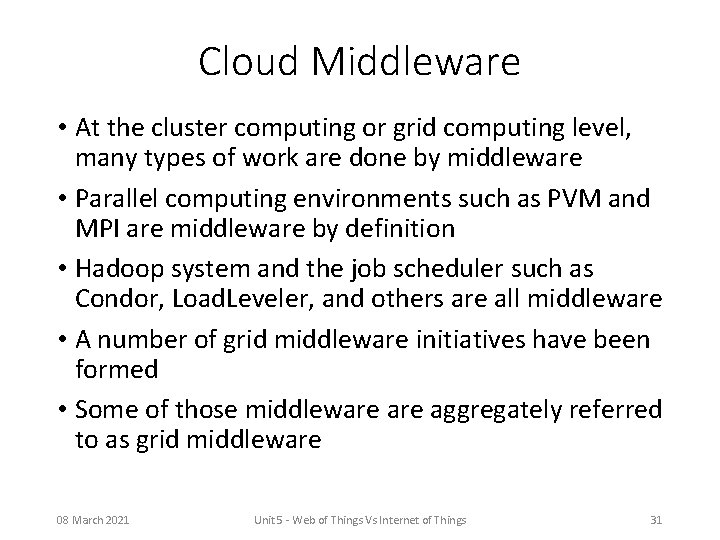 Cloud Middleware

• At the cluster computing or grid computing level, many types of work are done by middleware

• Parallel computing environments such as PVM and MPI are middleware by definition

• Hadoop system and the job scheduler such as Condor, LoadLeveler, and others are all middleware

• A number of grid middleware initiatives have been formed

• Some of those middleware are aggregately referred to as grid middleware

08 March 2021

Unit 5 - Web of Things Vs Internet of Things

31